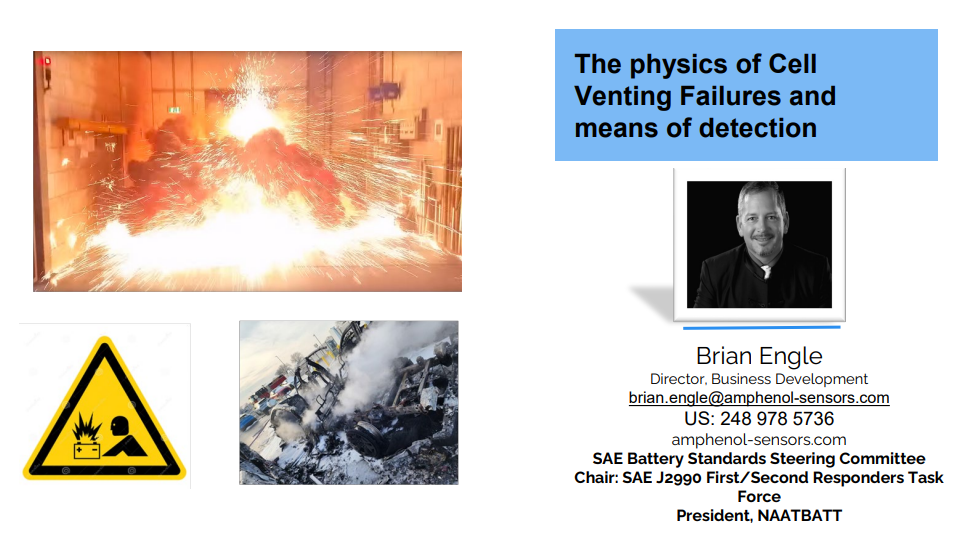 The physics of Cell Venting Failures and means of detection

Brian Engle
Director, Business Development
brian.engle@amphenol-sensors.com
US: 248 978 5736
amphenol-sensors.com
SAE Battery Standards Steering Committee
Chair: SAE J2990 First/Second Responders Task Force
President, NAATBATT